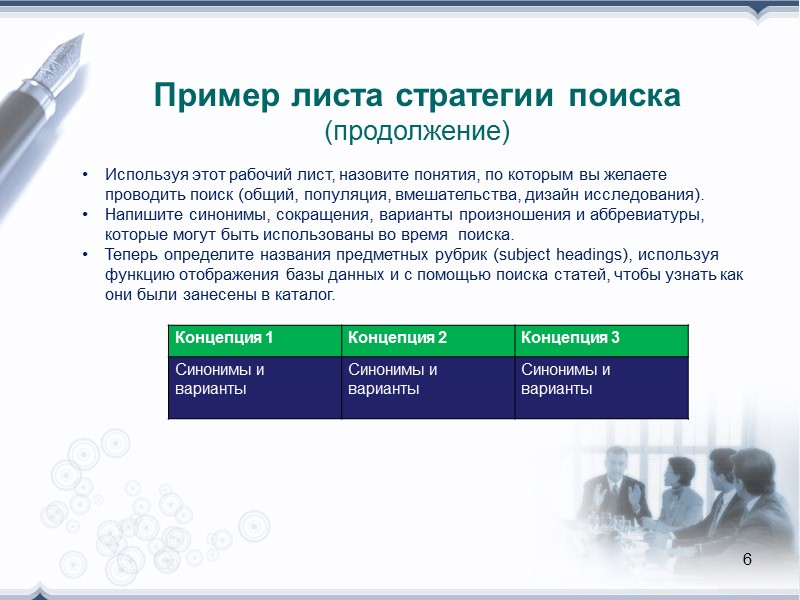 Пример листа стратегии поиска
(продолжение)

• Используя этот рабочий лист, назовите понятия, по которым вы желаете проводить поиск (общий, популяция, вмешательства, дизайн исследования).
• Напишите синонимы, сокращения, варианты произношения и аббревиатуры, которые могут быть использованы во время поиска.
• Теперь определите названия предметных рубрик (subject headings), используя функцию отображения базы данных и с помощью поиска статей, чтобы узнать как они были занесены в каталог.

| Концепция 1 | Концепция 2 | Концепция 3 |
|---|---|---|
| Синонимы и варианты | Синонимы и варианты | Синонимы и варианты |

6